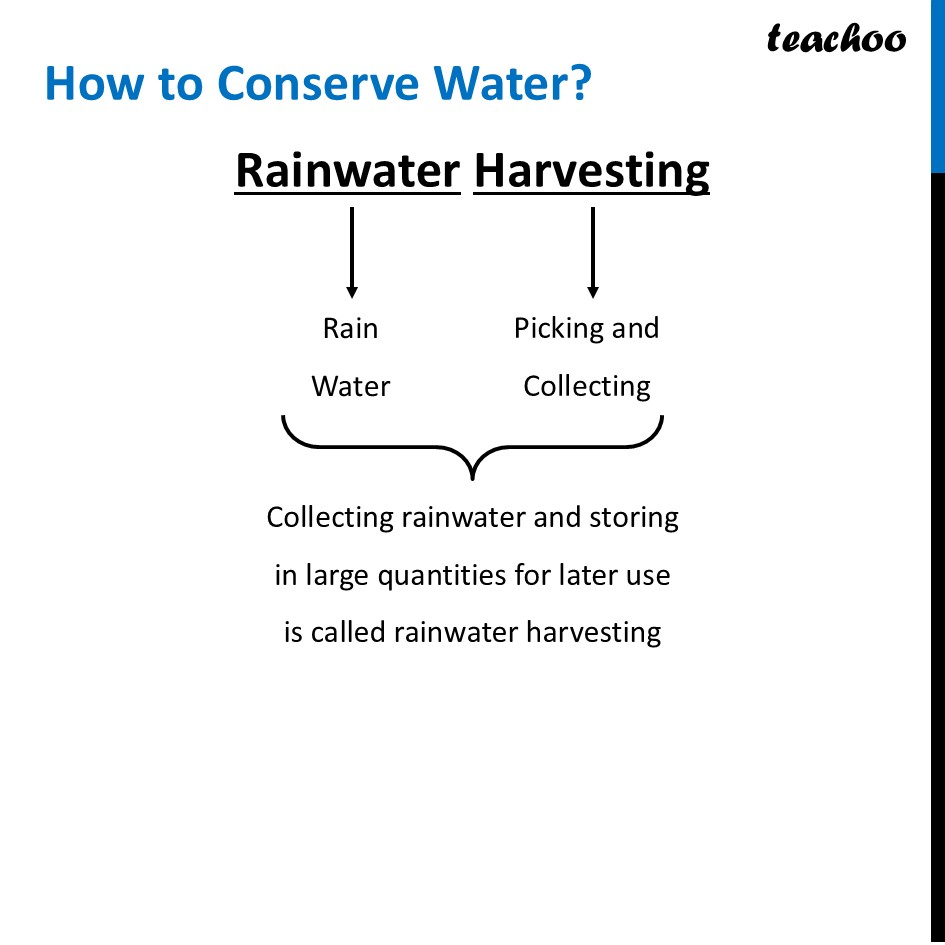 teachoo

How to Conserve Water?

Rainwater Harvesting

Rain Water

Picking and Collecting

Collecting rainwater and storing in large quantities for later use is called rainwater harvesting